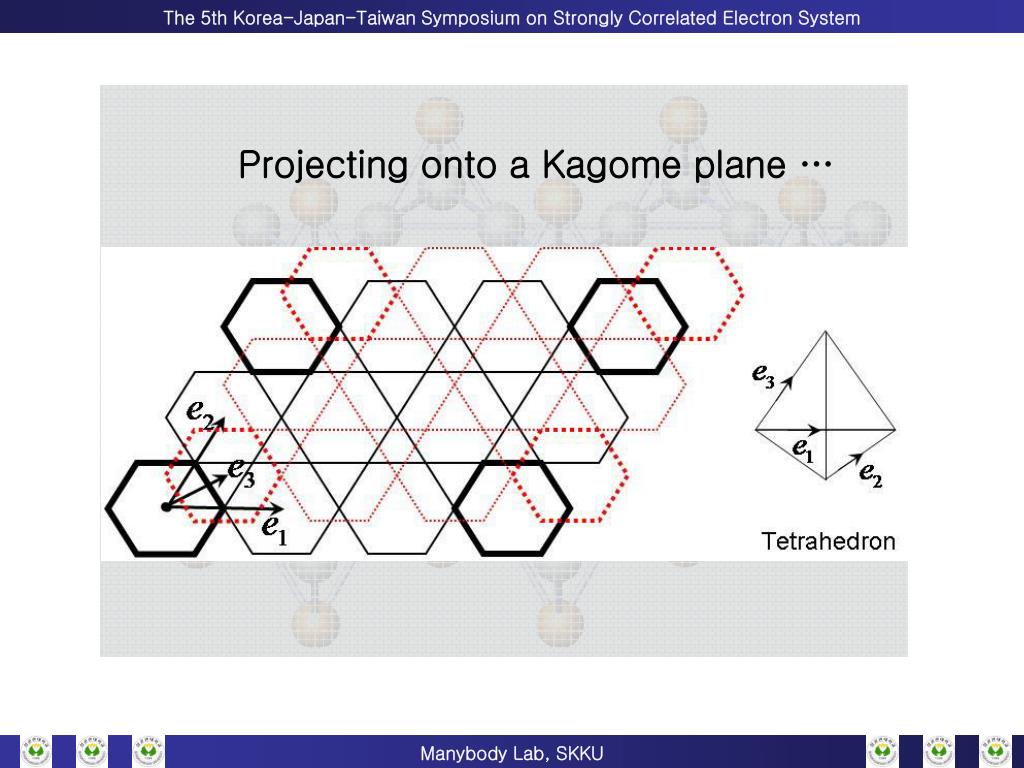 The 5th Korea-Japan-Taiwan Symposium on Strongly Correlated Electron System

Projecting onto a Kagome plane …

$e_2$

$e_3$

$e_1$

$e_3$

$e_1$

$e_2$

Tetrahedron

Manybody Lab, SKKU